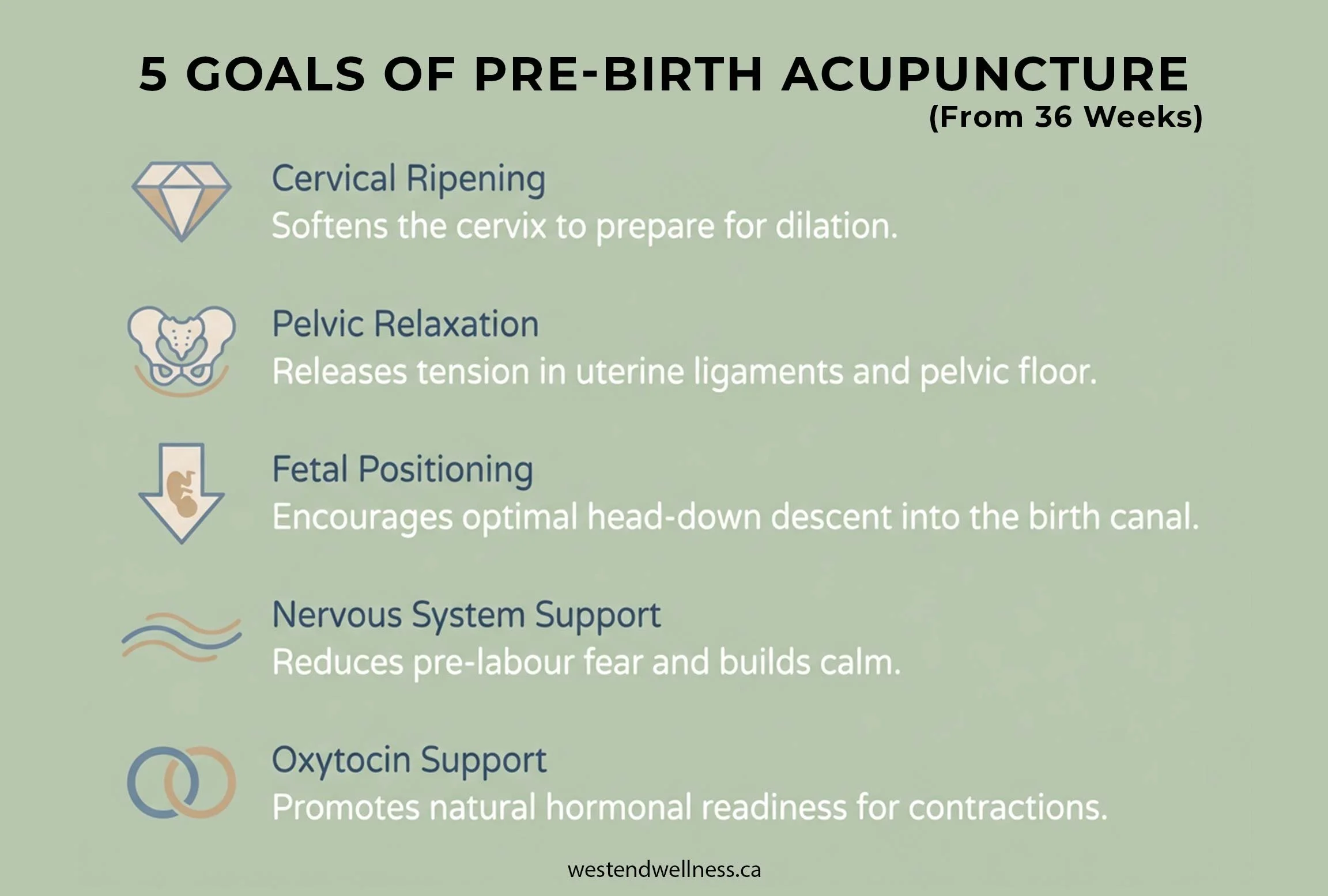 5 GOALS OF PRE-BIRTH ACUPUNCTURE
(From 36 Weeks)

Cervical Ripening
Softens the cervix to prepare for dilation.

Pelvic Relaxation
Releases tension in uterine ligaments and pelvic floor.

Fetal Positioning
Encourages optimal head-down descent into the birth canal.

Nervous System Support
Reduces pre-labour fear and builds calm.

Oxytocin Support
Promotes natural hormonal readiness for contractions.

westendwellness.ca